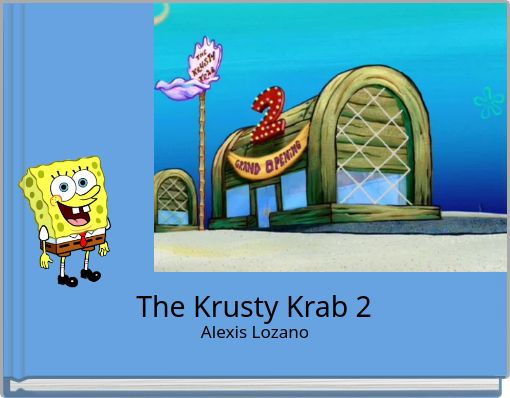 THE KRUSTY KRAB

2

GRAND OPENING

The Krusty Krab 2
Alexis Lozano